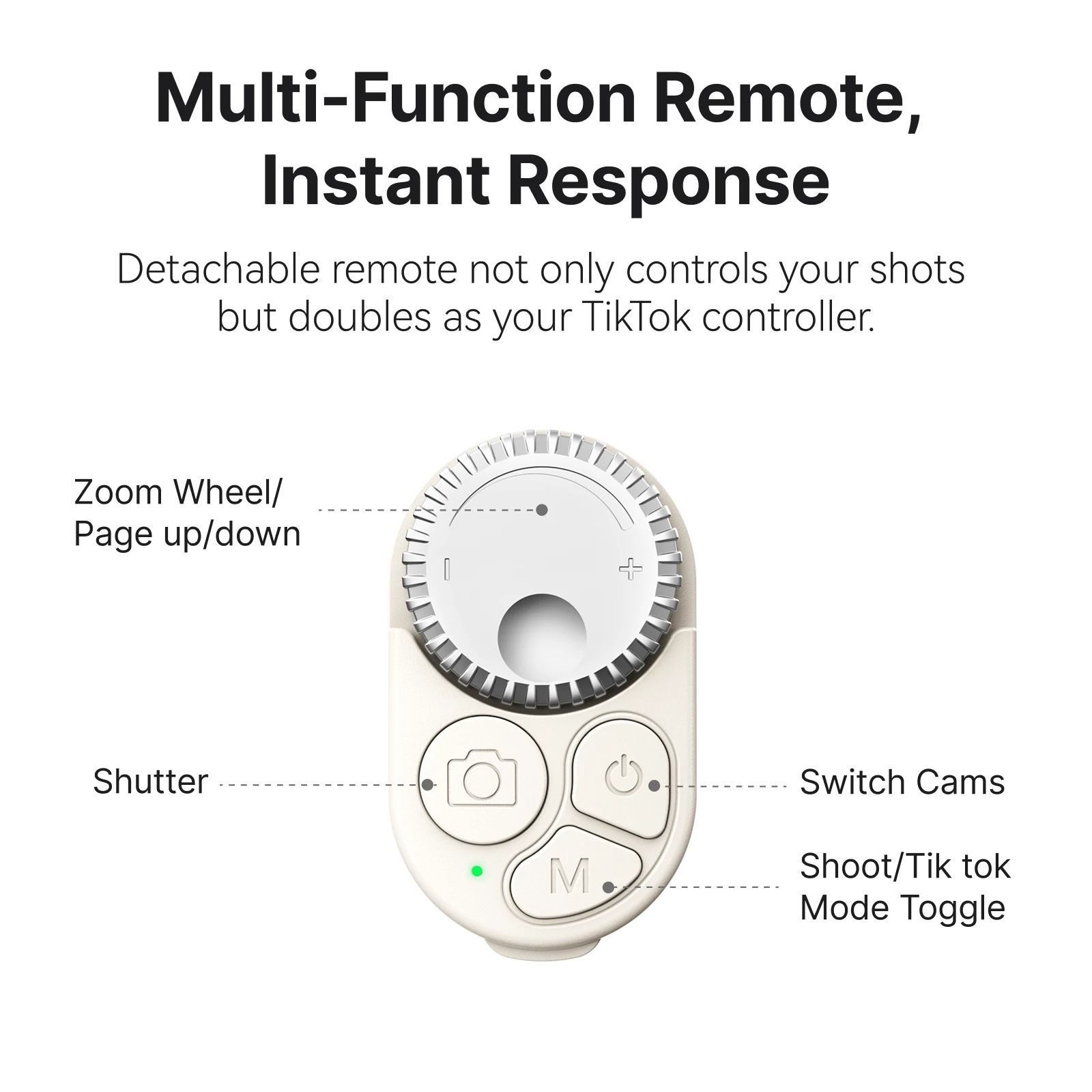 Multi-Function Remote, Instant Response

Detachable remote not only controls your shots but doubles as your TikTok controller.

Zoom Wheel/ Page up/down

−

+

Shutter

Switch Cams

M

Shoot/Tik tok Mode Toggle